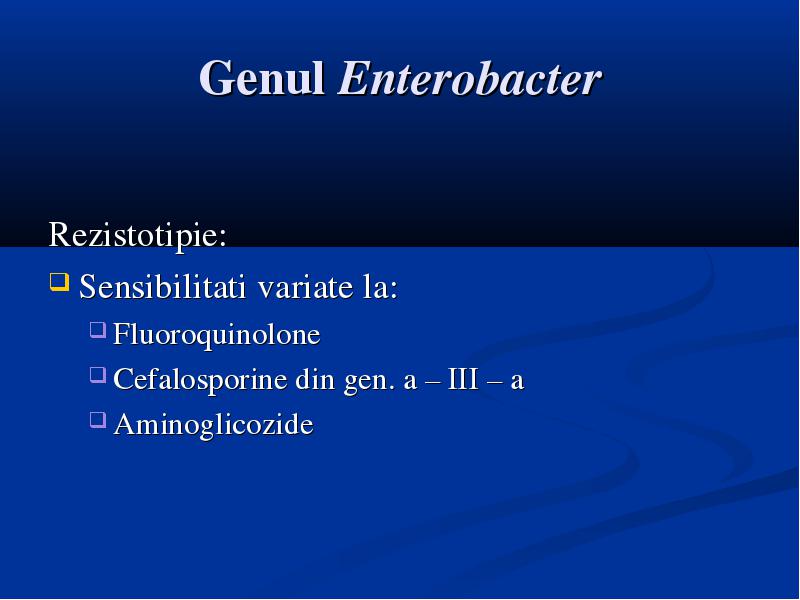 Genul Enterobacter

Rezistotipie:

Sensibilitati variate la:

Fluoroquinolone

Cefalosporine din gen. a – III – a

Aminoglicozide